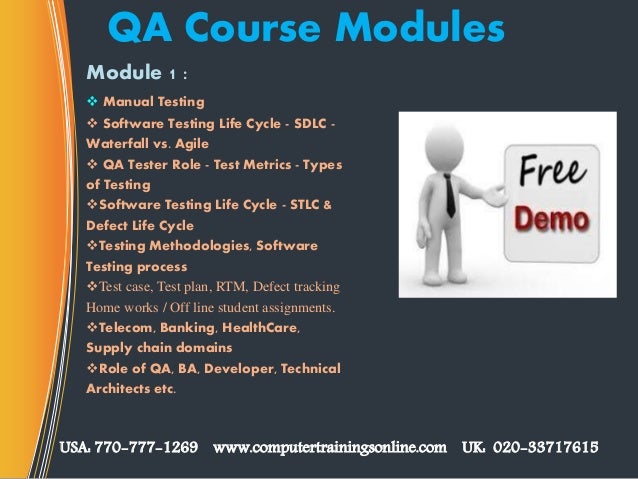 QA Course Modules

Module 1 :

❖ Manual Testing
❖ Software Testing Life Cycle - SDLC - Waterfall vs. Agile
❖ QA Tester Role - Test Metrics - Types of Testing
❖Software Testing Life Cycle - STLC & Defect Life Cycle
❖Testing Methodologies, Software Testing process
❖Test case, Test plan, RTM, Defect tracking Home works / Off line student assignments.
❖Telecom, Banking, HealthCare, Supply chain domains
❖Role of QA, BA, Developer, Technical Architects etc.

Free Demo

USA: 770-777-1269 www.computertrainingsonline.com UK: 020-33717615